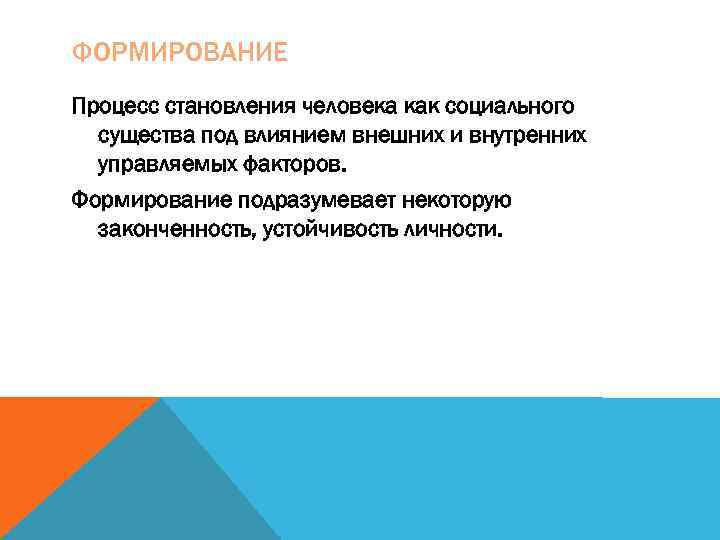 ФОРМИРОВАНИЕ

Процесс становления человека как социального существа под влиянием внешних и внутренних управляемых факторов.

Формирование подразумевает некоторую законченность, устойчивость личности.